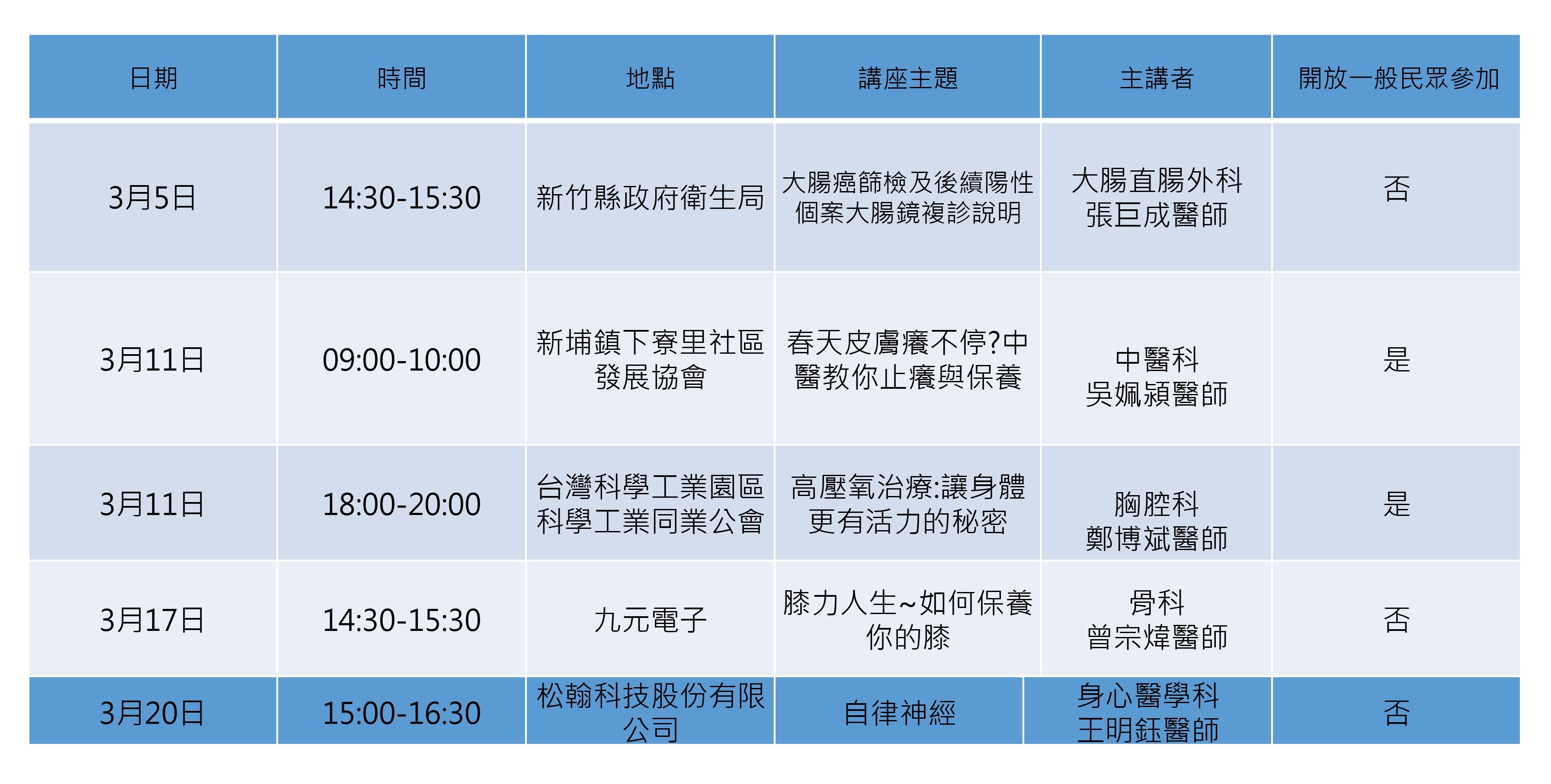 | 日期 | 時間 | 地點 | 講座主題 | 主講者 | 開放一般民眾參加 |
|---|---|---|---|---|---|
| 3月5日 | 14:30-15:30 | 新竹縣政府衛生局 | 大腸癌篩檢及後續陽性個案大腸鏡複診說明 | 大腸直腸外科 張巨成醫師 | 否 |
| 3月11日 | 09:00-10:00 | 新埔鎮下寮里社區發展協會 | 春天皮膚癢不停?中醫教你止癢與保養 | 中醫科 吳姵潁醫師 | 是 |
| 3月11日 | 18:00-20:00 | 台灣科學工業園區科學工業同業公會 | 高壓氧治療:讓身體更有活力的秘密 | 胸腔科 鄭博斌醫師 | 是 |
| 3月17日 | 14:30-15:30 | 九元電子 | 膝力人生~如何保養你的膝 | 骨科 曾宗煒醫師 | 否 |
| 3月20日 | 15:00-16:30 | 松翰科技股份有限公司 | 自律神經 | 身心醫學科 王明鈺醫師 | 否 |